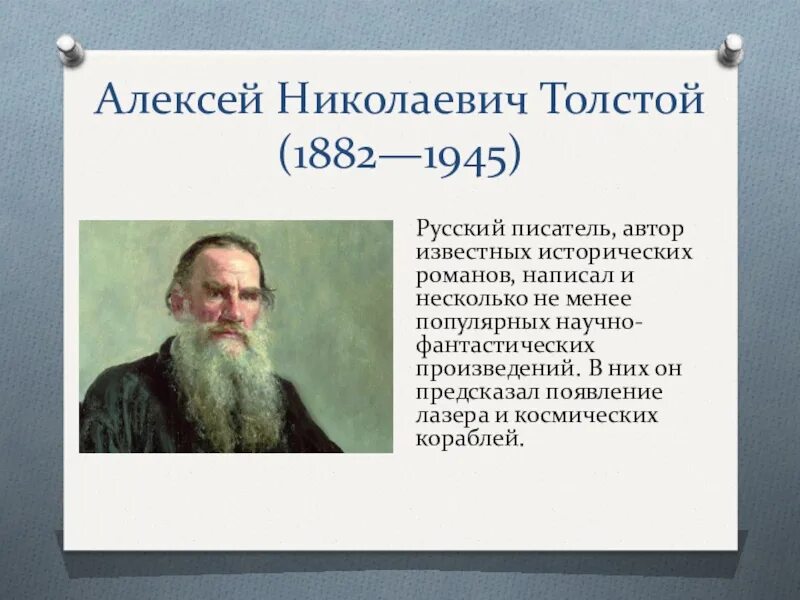 Алексей Николаевич Толстой
(1882—1945)

Русский писатель, автор известных исторических романов, написал и несколько не менее популярных научно-фантастических произведений. В них он предсказал появление лазера и космических кораблей.